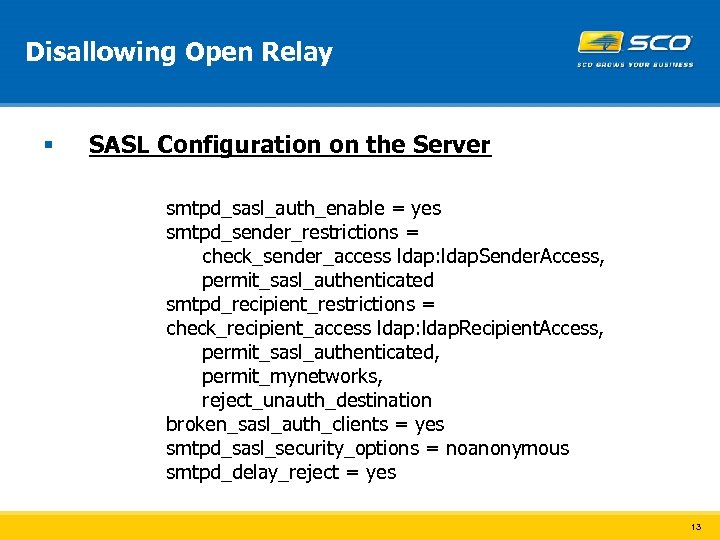 Disallowing Open Relay

SCO

SCO GROWS YOUR BUSINESS

▪ SASL Configuration on the Server

smtpd_sasl_auth_enable = yes
smtpd_sender_restrictions =
check_sender_access ldap:ldapSenderAccess,
permit_sasl_authenticated
smtpd_recipient_restrictions =
check_recipient_access ldap:ldapRecipientAccess,
permit_sasl_authenticated,
permit_mynetworks,
reject_unauth_destination
broken_sasl_auth_clients = yes
smtpd_sasl_security_options = noanonymous
smtpd_delay_reject = yes

13